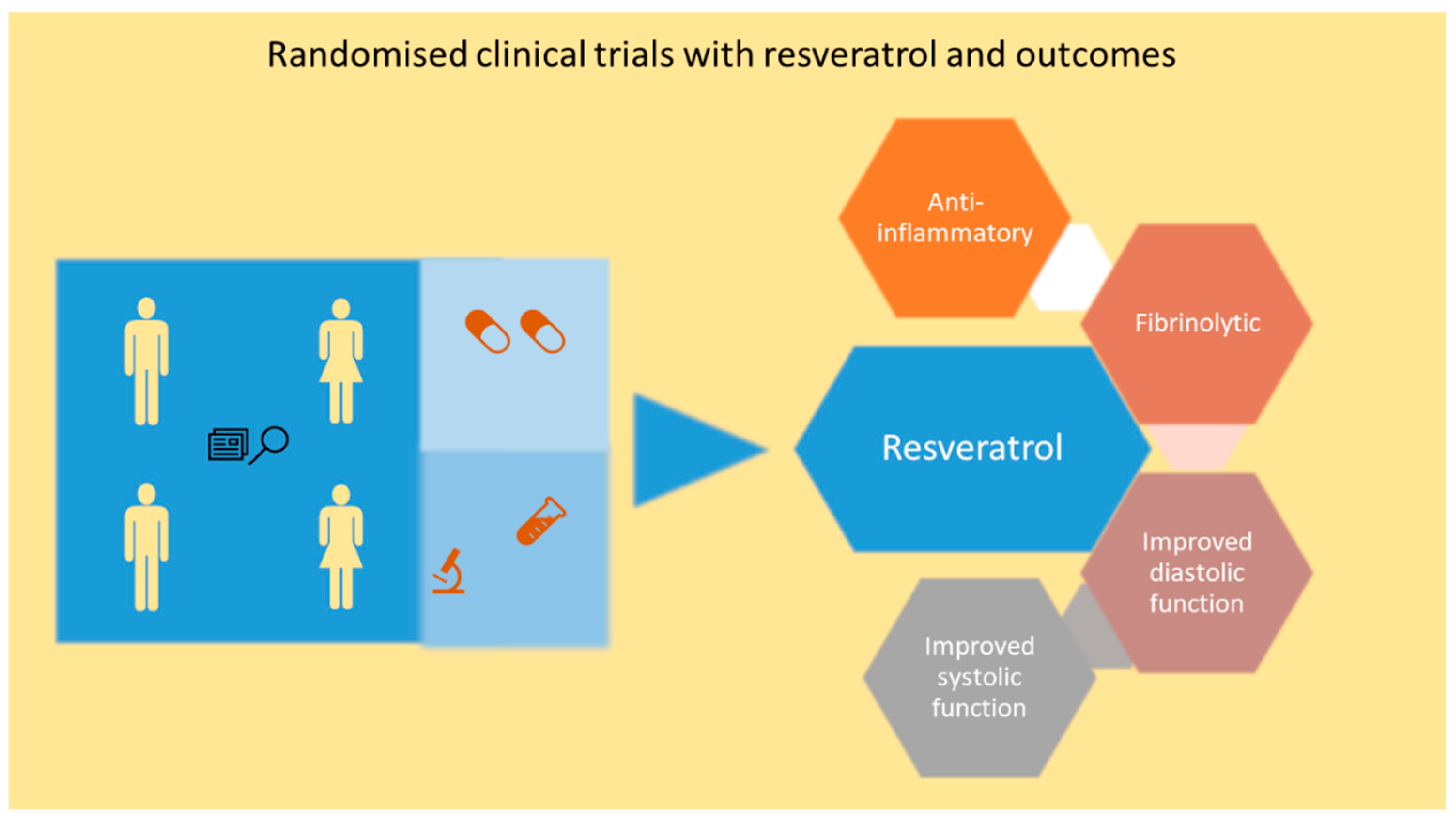 Randomised clinical trials with resveratrol and outcomes

Anti-inflammatory

Fibrinolytic

Resveratrol

Improved diastolic function

Improved systolic function